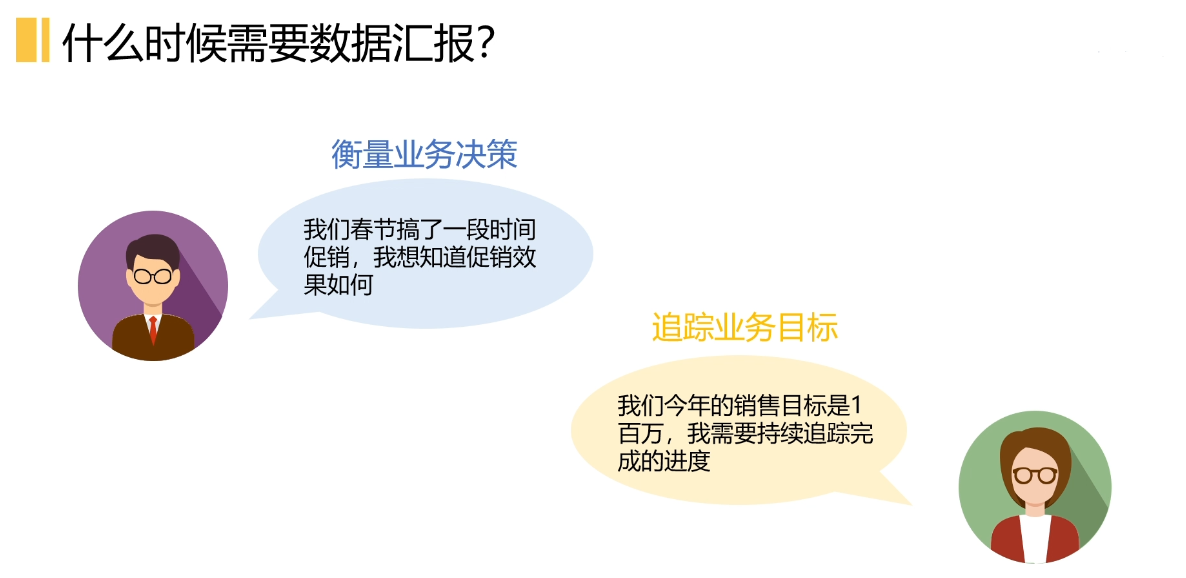 什么时候需要数据汇报?

衡量业务决策

我们春节搞了一段时间促销，我想知道促销效果如何

追踪业务目标

我们今年的销售目标是1百万，我需要持续追踪完成的进度